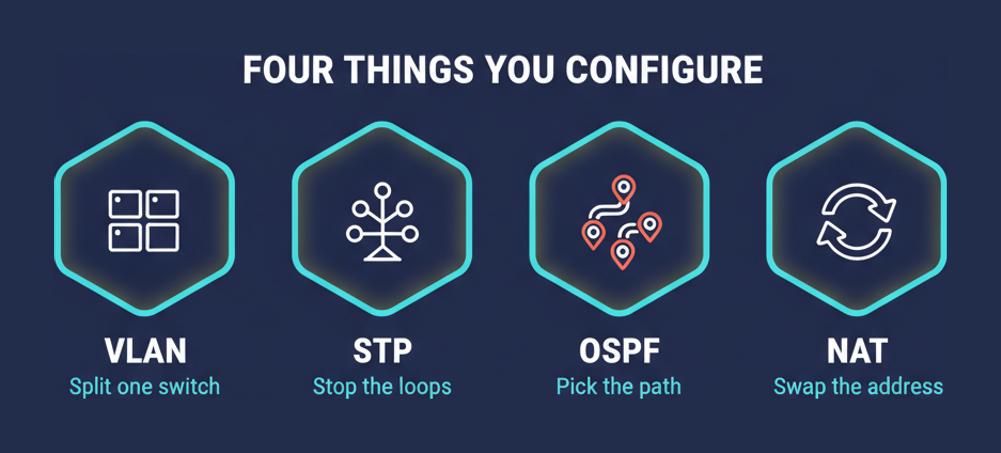 FOUR THINGS YOU CONFIGURE

VLAN
Split one switch

STP
Stop the loops

OSPF
Pick the path

NAT
Swap the address